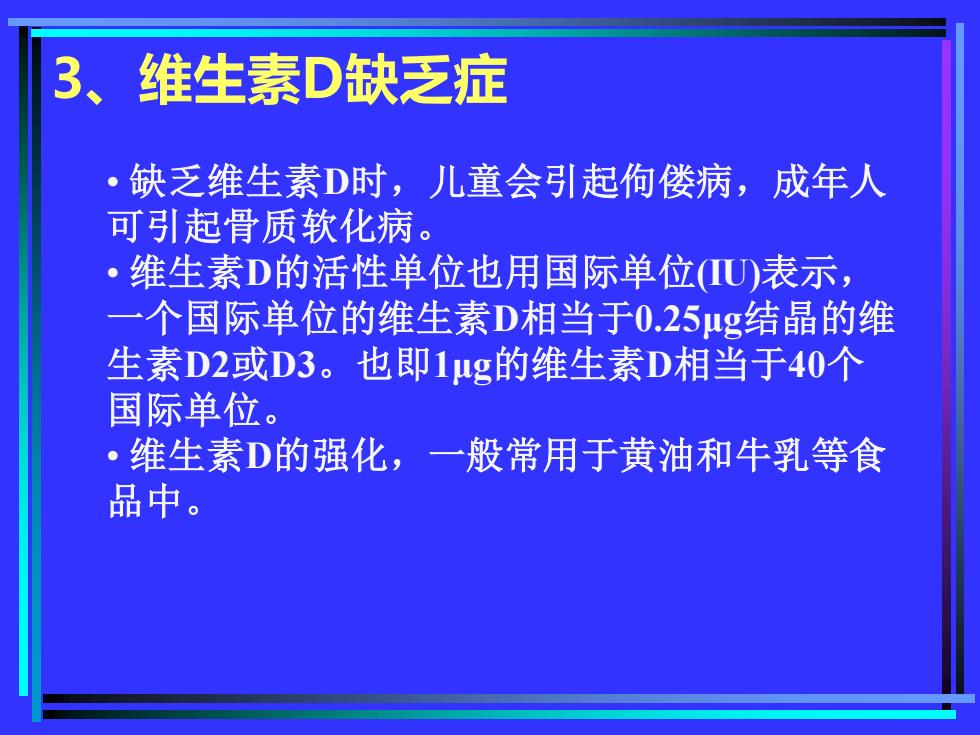 3、维生素D缺乏症

• 缺乏维生素D时，儿童会引起佝偻病，成年人可引起骨质软化病。

• 维生素D的活性单位也用国际单位(IU)表示，一个国际单位的维生素D相当于0.25μg结晶的维生素D2或D3。也即1μg的维生素D相当于40个国际单位。

• 维生素D的强化，一般常用于黄油和牛乳等食品中。